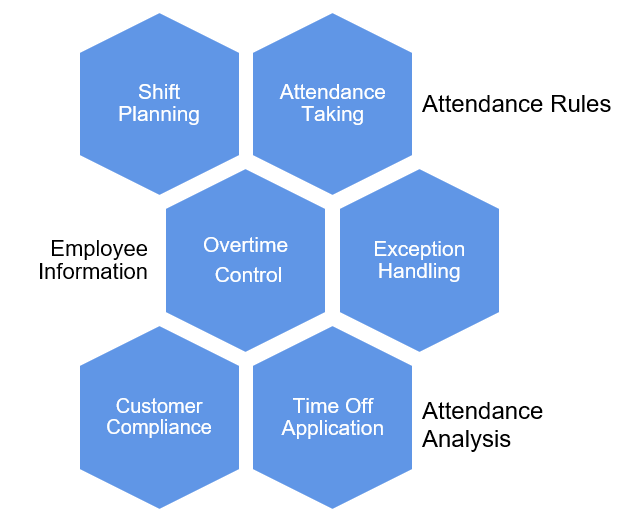 Shift Planning

Attendance Taking

Attendance Rules

Employee Information

Overtime Control

Exception Handling

Customer Compliance

Time Off Application

Attendance Analysis